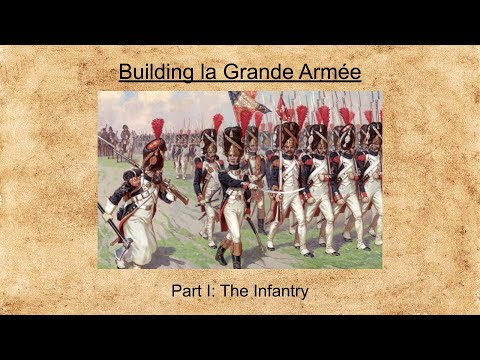 Building la Grande Armée

Part I: The Infantry